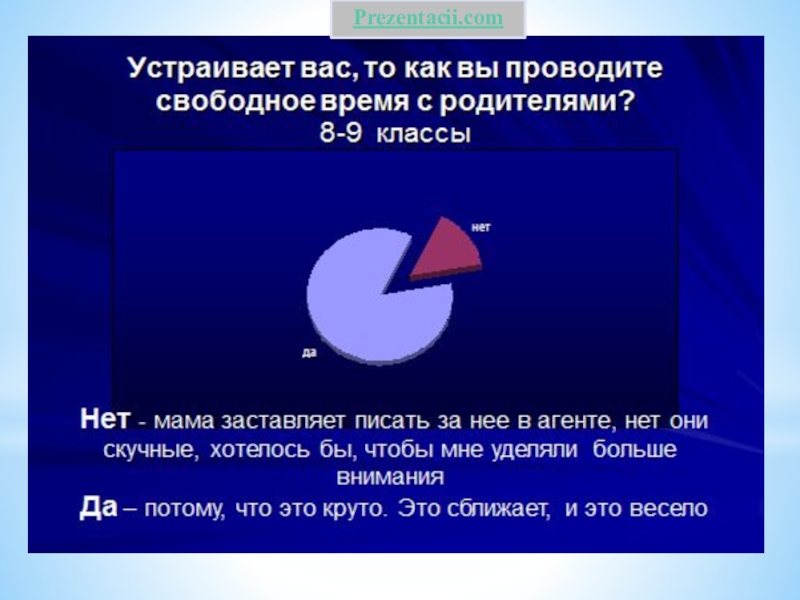 Prezentacii.com

Устраивает вас, то как вы проводите свободное время с родителями?
8-9 классы

нет

да

Нет - мама заставляет писать за нее в агенте, нет они скучные, хотелось бы, чтобы мне уделяли больше внимания
Да – потому, что это круто. Это сближает, и это весело